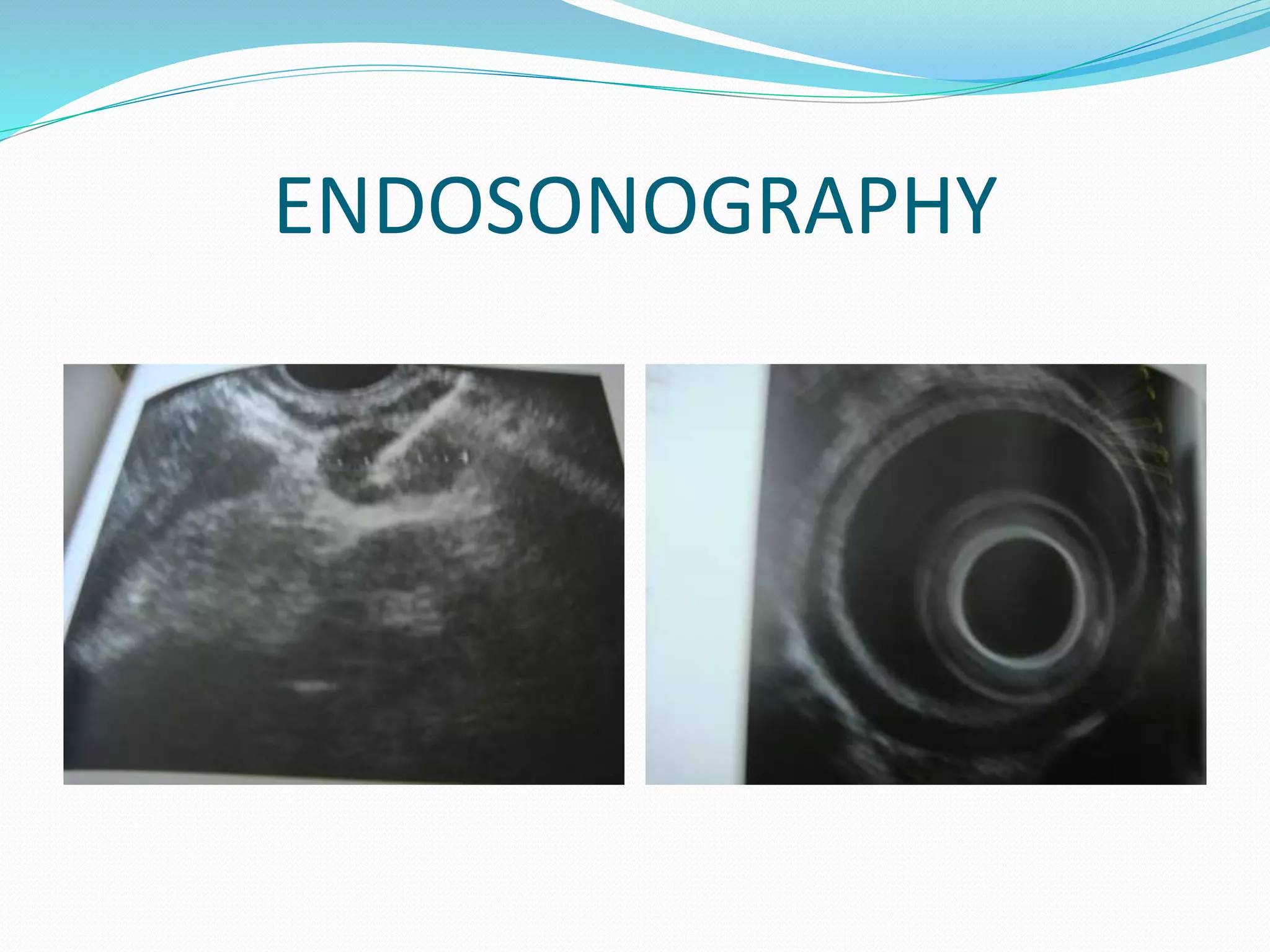 ENDOSONOGRAPHY